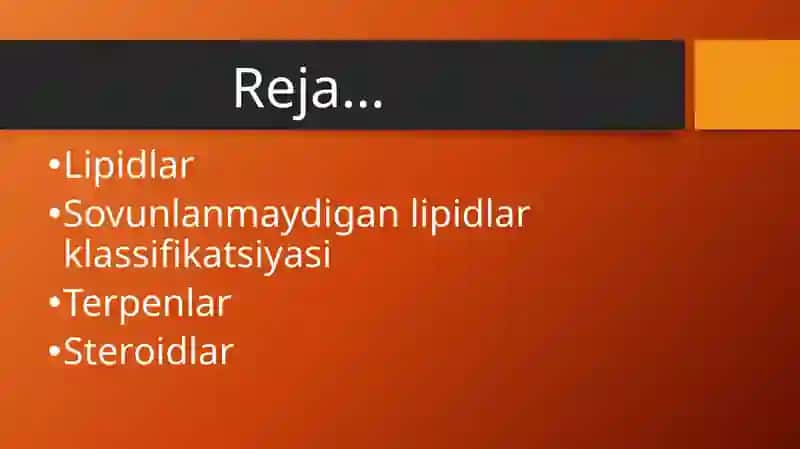 Reja...

•Lipidlar
•Sovunlanmaydigan lipidlar klassifikatsiyasi
•Terpenlar
•Steroidlar